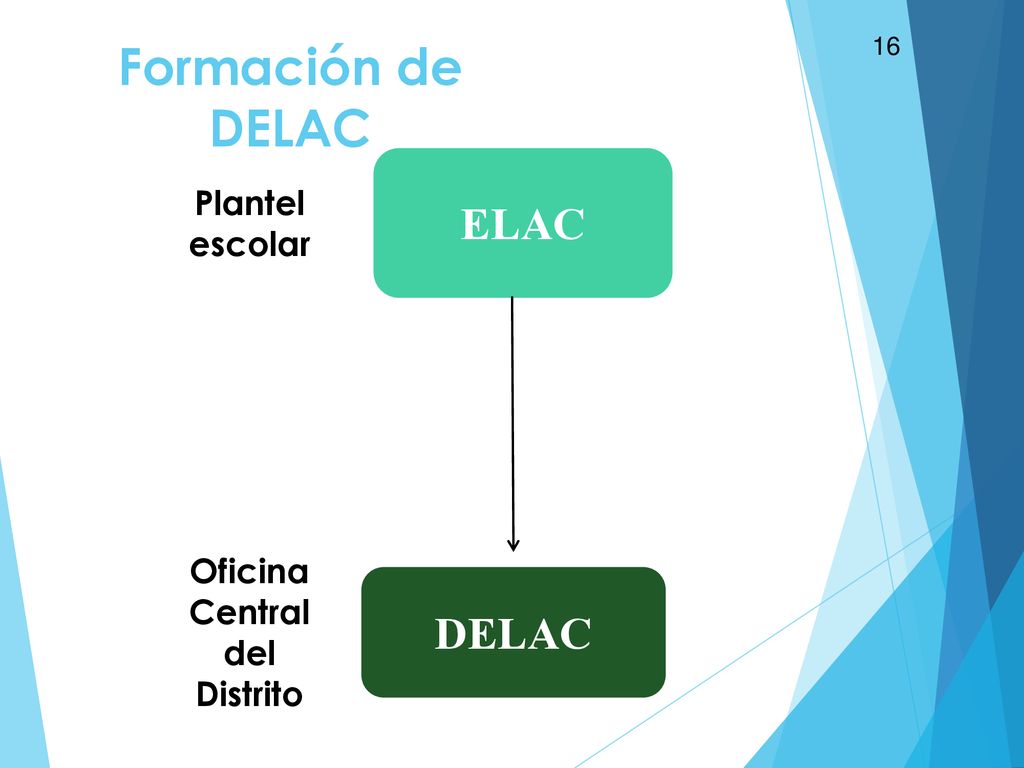 Formación de DELAC

16

Plantel escolar

ELAC

Oficina Central del Distrito

DELAC